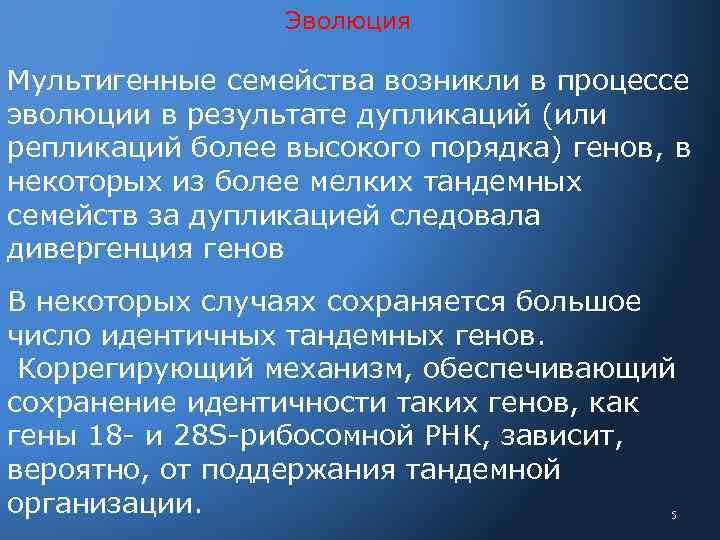 Эволюция

Мультигенные семейства возникли в процессе эволюции в результате дупликаций (или репликаций более высокого порядка) генов, в некоторых из более мелких тандемных семейств за дупликацией следовала дивергенция генов

В некоторых случаях сохраняется большое число идентичных тандемных генов.
Коррегирующий механизм, обеспечивающий сохранение идентичности таких генов, как гены 18- и 28S-рибосомной РНК, зависит, вероятно, от поддержания тандемной организации.

5